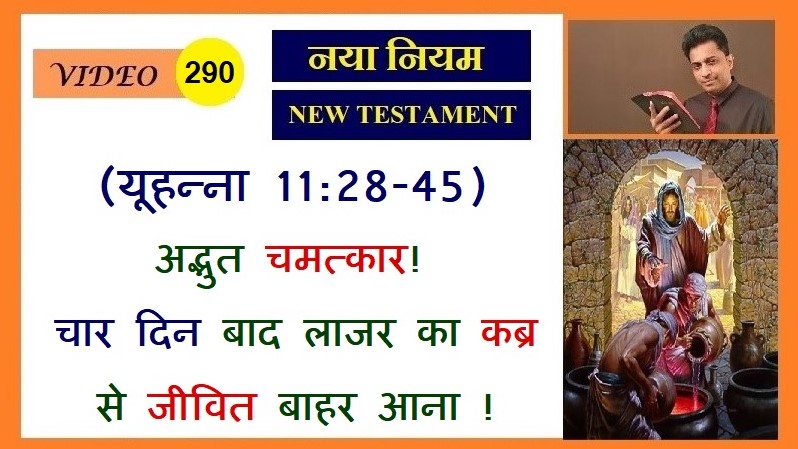 VIDEO 290

नया नियम

NEW TESTAMENT

(यूहन्ना 11:28-45)

अद्भुत चमत्कार!

चार दिन बाद लाजर का कब्र से जीवित बाहर आना !